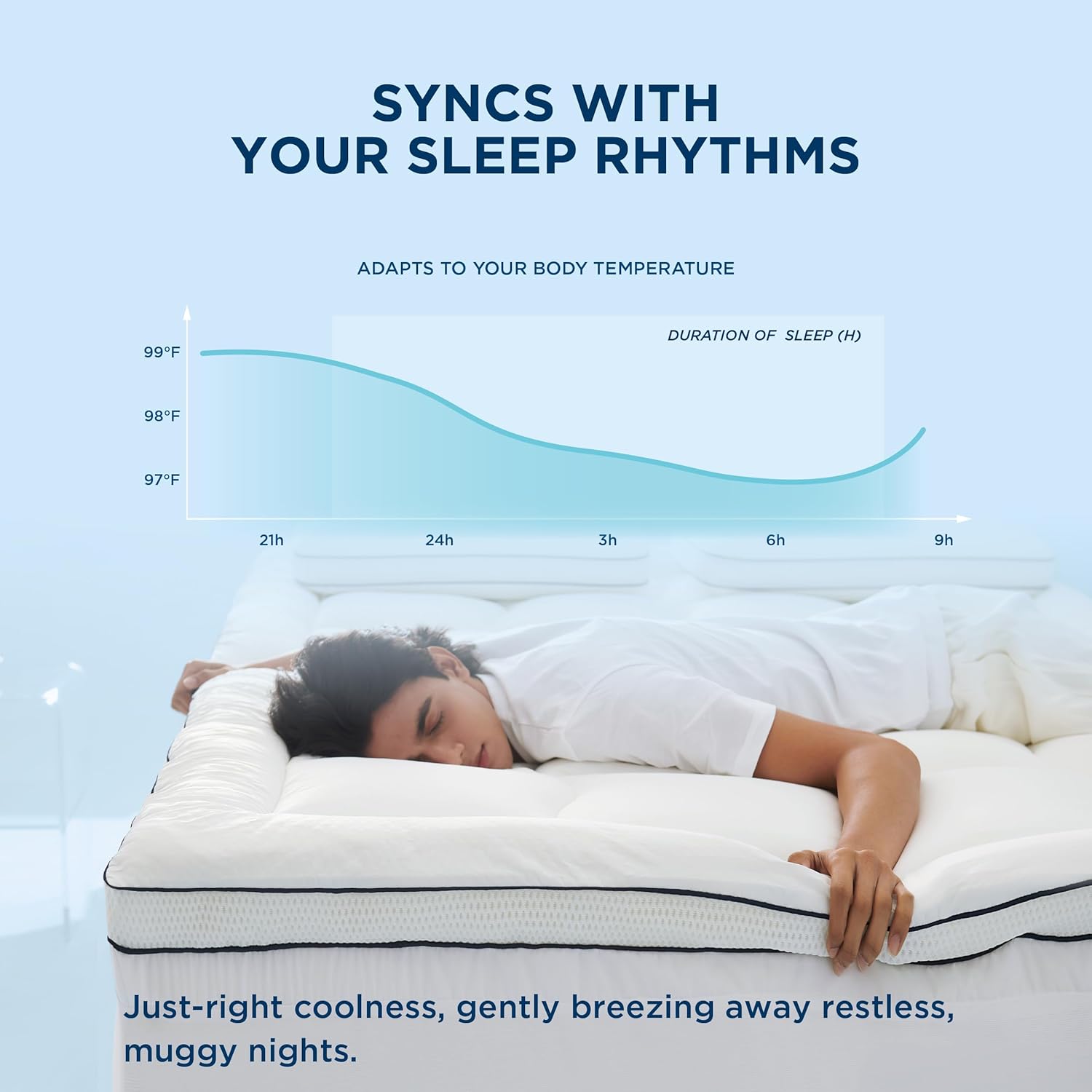 SYNCS WITH
YOUR SLEEP RHYTHMS

ADAPTS TO YOUR BODY TEMPERATURE

DURATION OF SLEEP (H)

99°F
98°F
97°F

21h
24h
3h
6h
9h

Just-right coolness, gently breezing away restless, muggy nights.